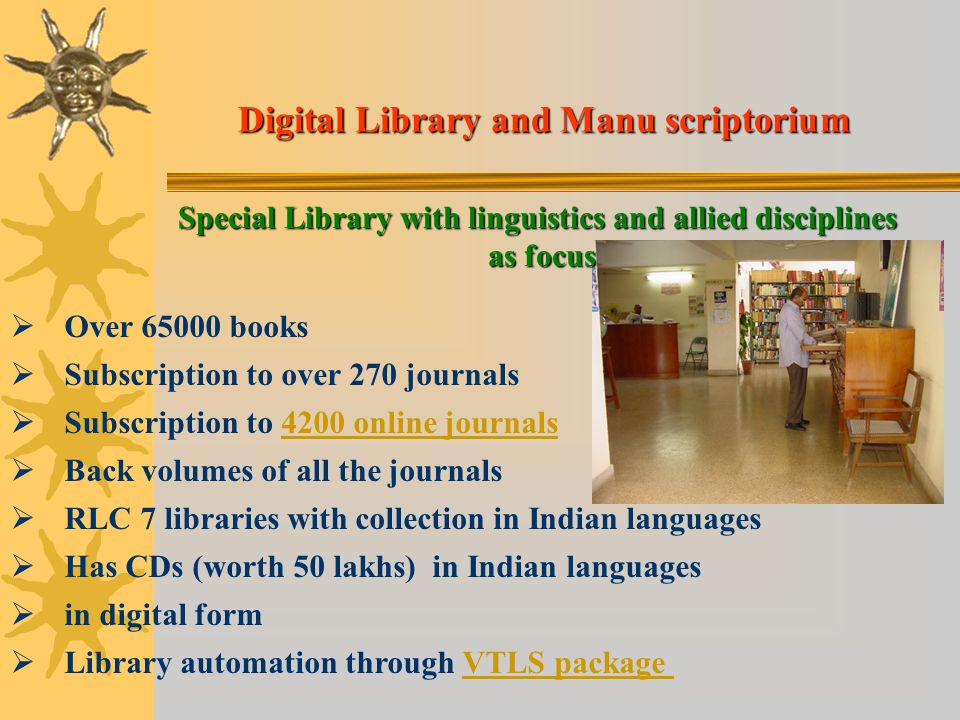 Digital Library and Manu scriptorium

Special Library with linguistics and allied disciplines as focus

➢ Over 65000 books
➢ Subscription to over 270 journals
➢ Subscription to 4200 online journals
➢ Back volumes of all the journals
➢ RLC 7 libraries with collection in Indian languages
➢ Has CDs (worth 50 lakhs) in Indian languages
➢ in digital form
➢ Library automation through VTLS package